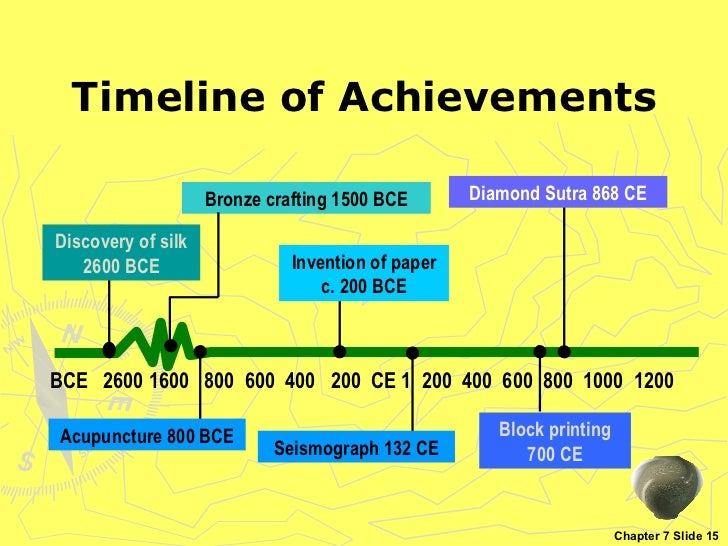 Timeline of Achievements

Bronze crafting 1500 BCE

Diamond Sutra 868 CE

Discovery of silk 2600 BCE

Invention of paper c. 200 BCE

BCE 2600 1600 800 600 400 200 CE 1 200 400 600 800 1000 1200

Acupuncture 800 BCE

Seismograph 132 CE

Block printing 700 CE

Chapter 7 Slide 15